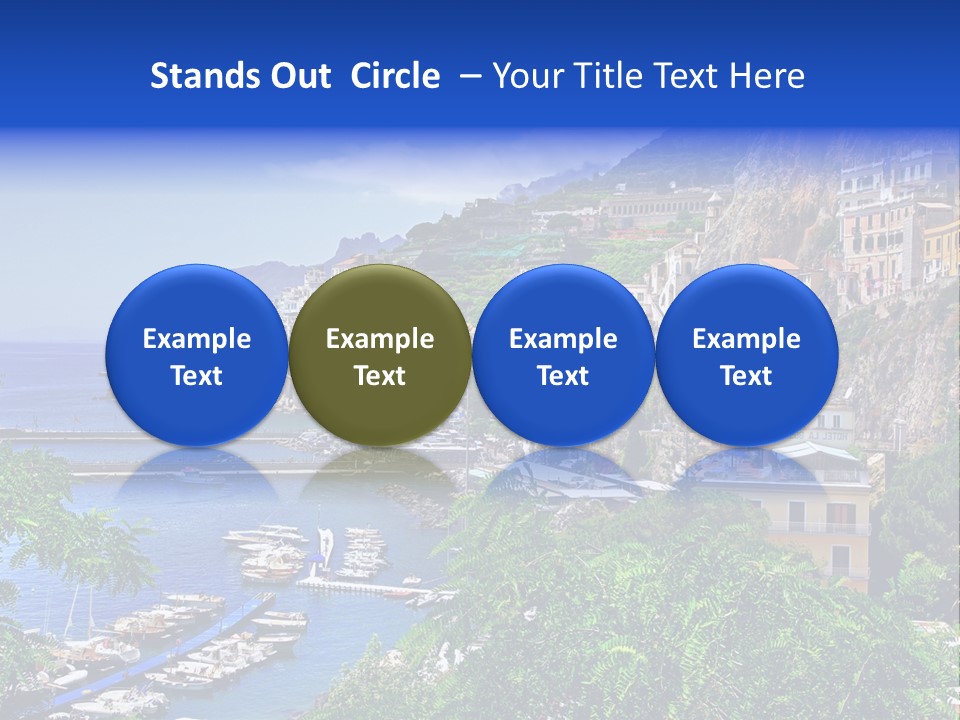 Stands Out Circle – Your Title Text Here

Example Text

Example Text

Example Text

Example Text